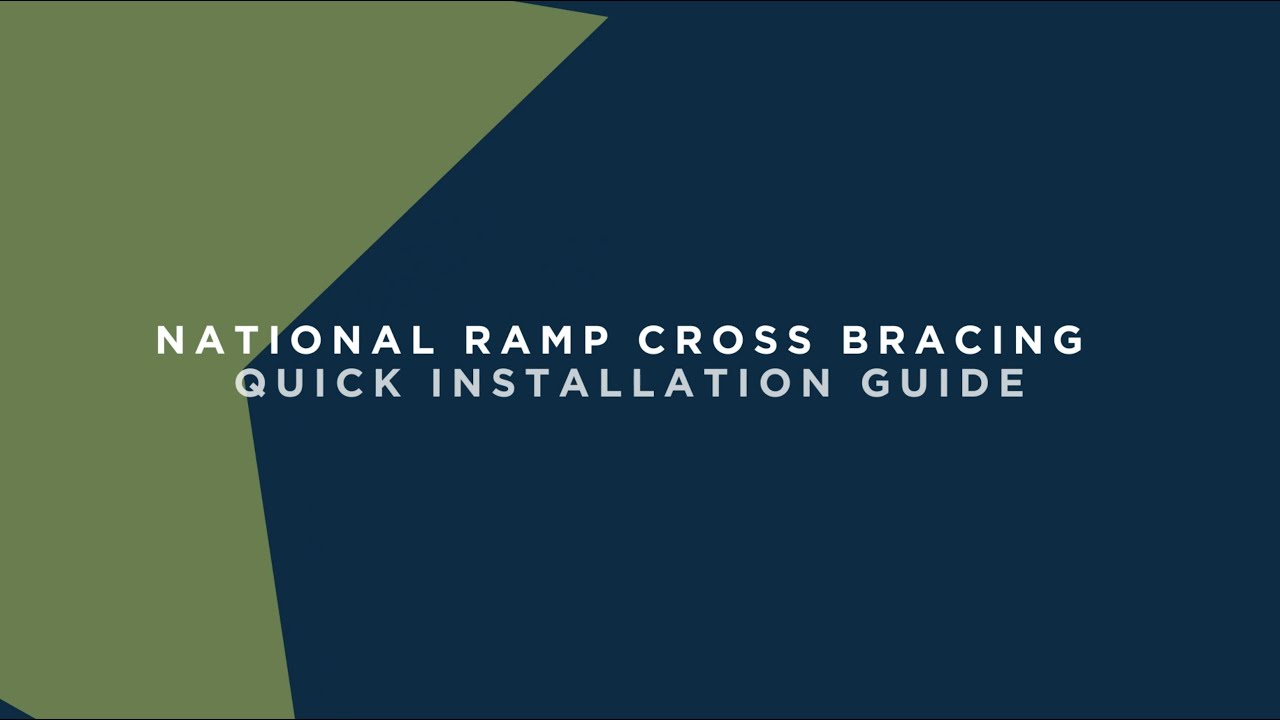 NATIONAL RAMP CROSS BRACING
QUICK INSTALLATION GUIDE